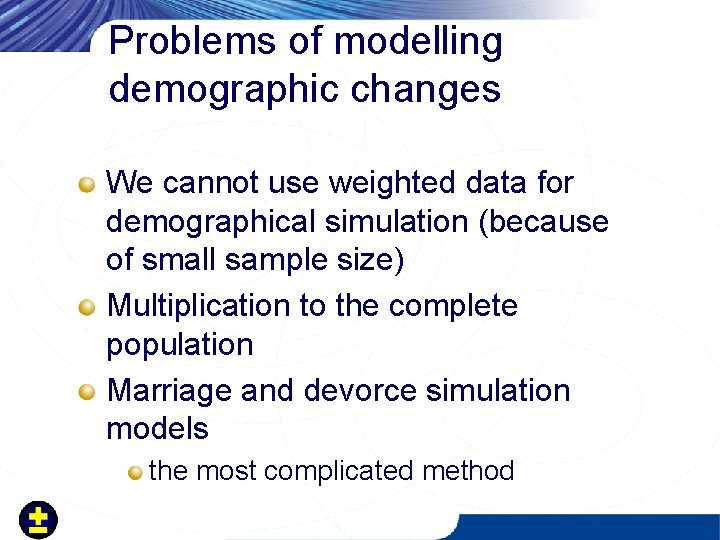 Problems of modelling demographic changes

We cannot use weighted data for demographical simulation (because of small sample size)

Multiplication to the complete population

Marriage and devorce simulation models

the most complicated method